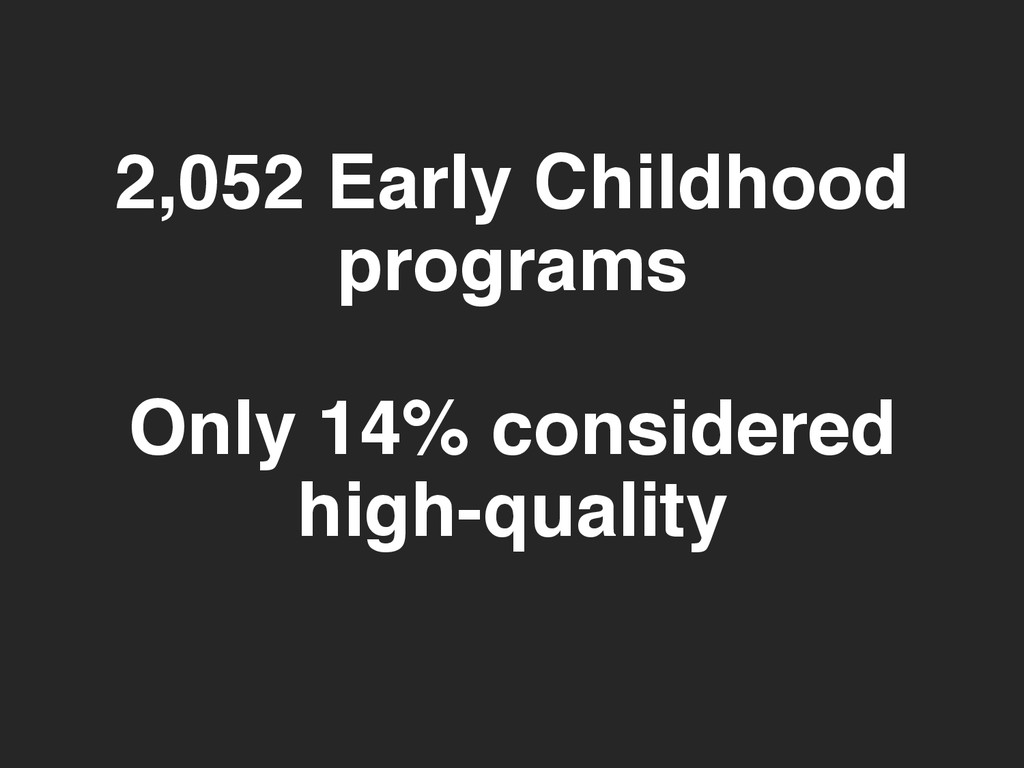 2,052 Early Childhood programs

Only 14% considered high-quality